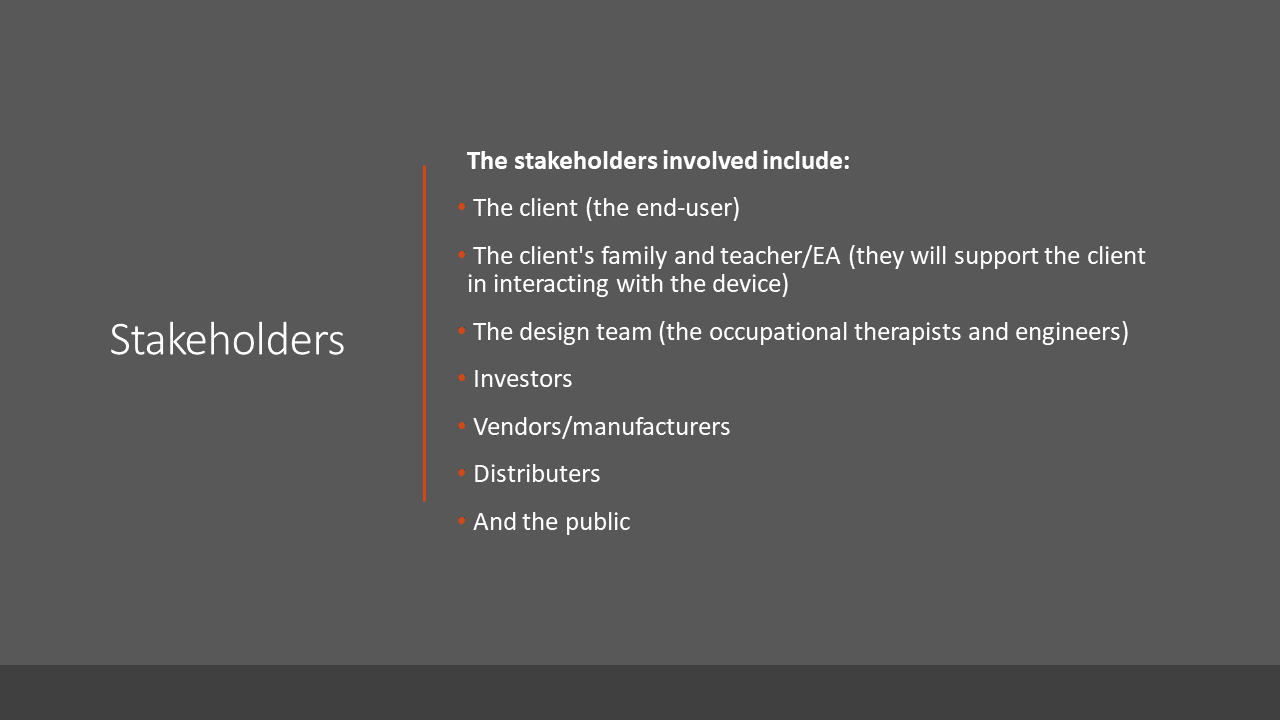 Stakeholders

The stakeholders involved include:

• The client (the end-user)
• The client's family and teacher/EA (they will support the client in interacting with the device)
• The design team (the occupational therapists and engineers)
• Investors
• Vendors/manufacturers
• Distributers
• And the public